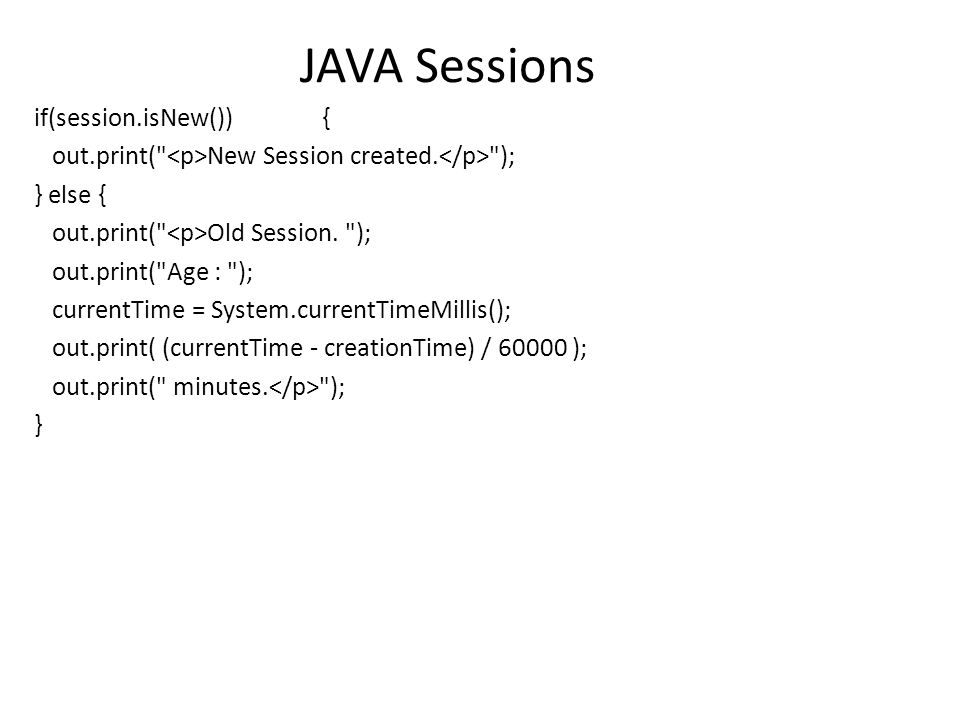 JAVA Sessions

if(session.isNew())        {
  out.print("<p>New Session created.</p>");
} else {
  out.print("<p>Old Session. ");
  out.print("Age : ");
  currentTime = System.currentTimeMillis();
  out.print( (currentTime - creationTime) / 60000 );
  out.print(" minutes.</p>");
}